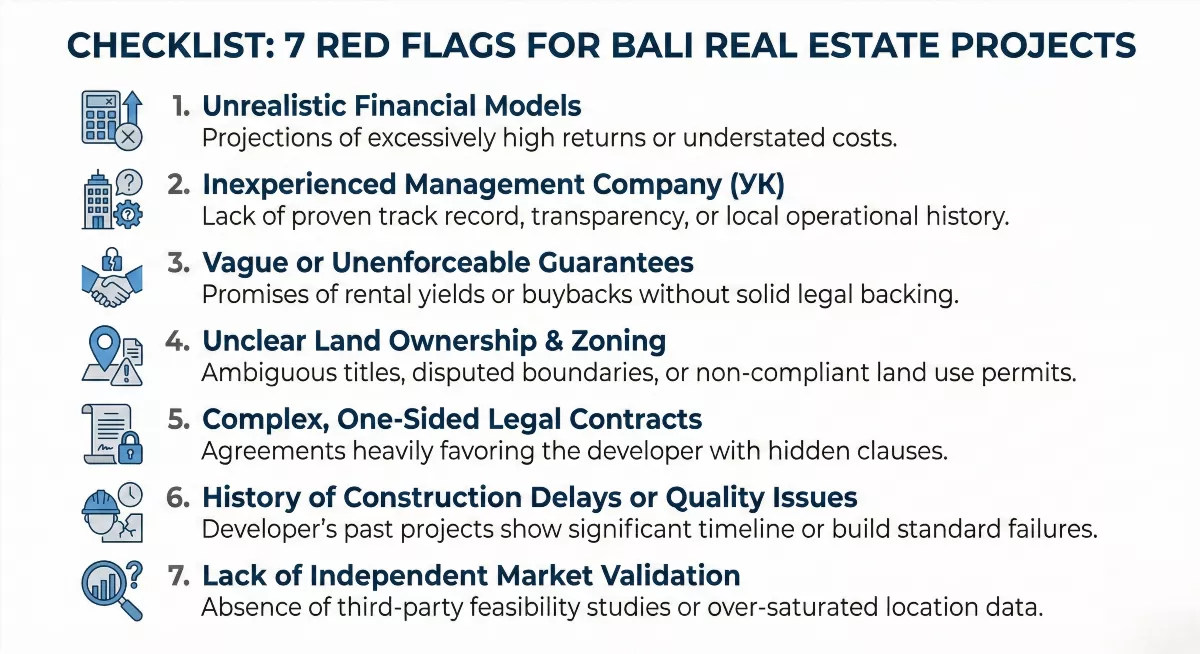 CHECKLIST: 7 RED FLAGS FOR BALI REAL ESTATE PROJECTS

1. Unrealistic Financial Models
Projections of excessively high returns or understated costs.

2. Inexperienced Management Company (УК)
Lack of proven track record, transparency, or local operational history.

3. Vague or Unenforceable Guarantees
Promises of rental yields or buybacks without solid legal backing.

4. Unclear Land Ownership & Zoning
Ambiguous titles, disputed boundaries, or non-compliant land use permits.

5. Complex, One-Sided Legal Contracts
Agreements heavily favoring the developer with hidden clauses.

6. History of Construction Delays or Quality Issues
Developer's past projects show significant timeline or build standard failures.

7. Lack of Independent Market Validation
Absence of third-party feasibility studies or over-saturated location data.